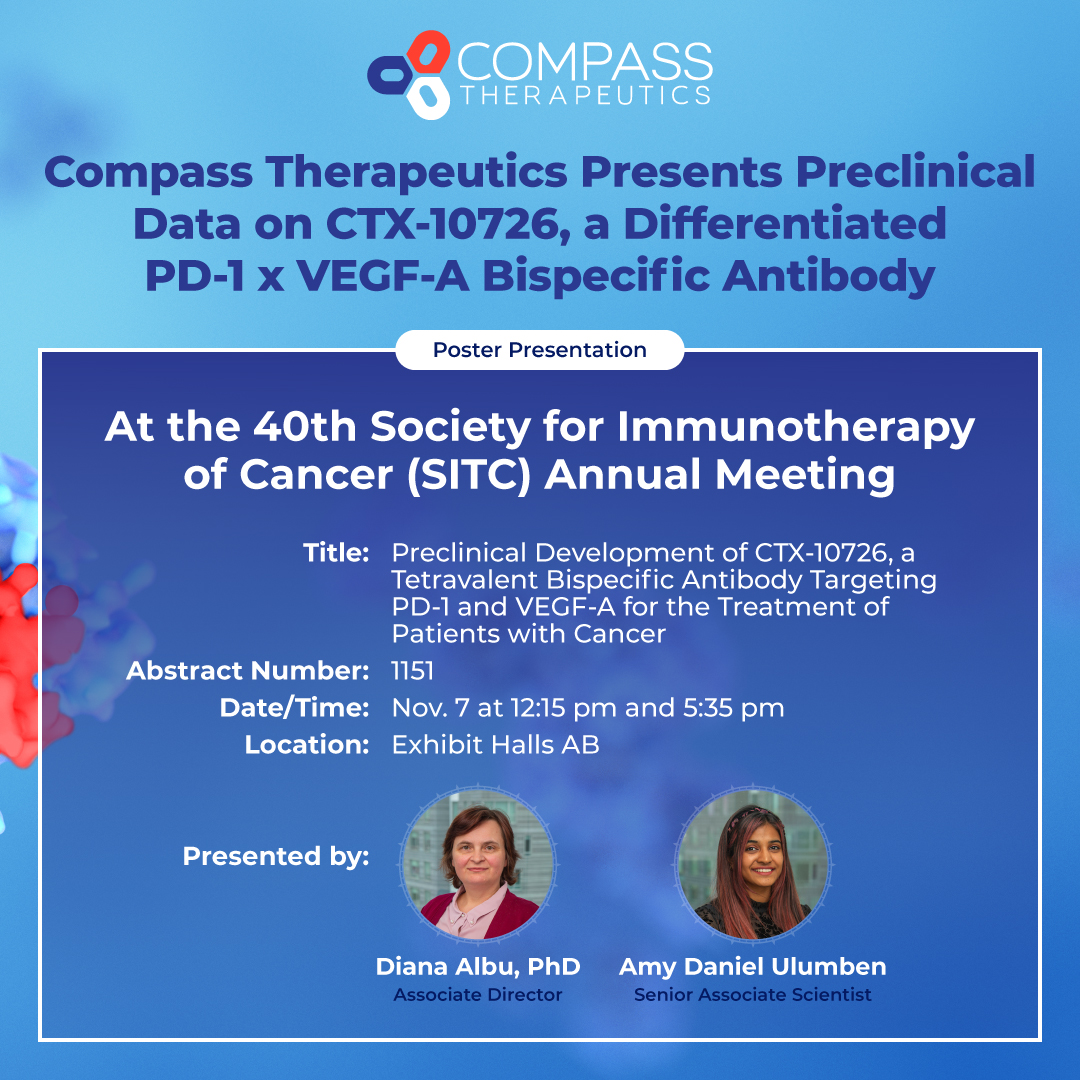 COMPASS THERAPEUTICS

Compass Therapeutics Presents Preclinical Data on CTX-10726, a Differentiated PD-1 x VEGF-A Bispecific Antibody

Poster Presentation

At the 40th Society for Immunotherapy of Cancer (SITC) Annual Meeting

Title: Preclinical Development of CTX-10726, a Tetravalent Bispecific Antibody Targeting PD-1 and VEGF-A for the Treatment of Patients with Cancer

Abstract Number: 1151

Date/Time: Nov. 7 at 12:15 pm and 5:35 pm

Location: Exhibit Halls AB

Presented by:

Diana Albu, PhD
Associate Director

Amy Daniel Ulumben
Senior Associate Scientist